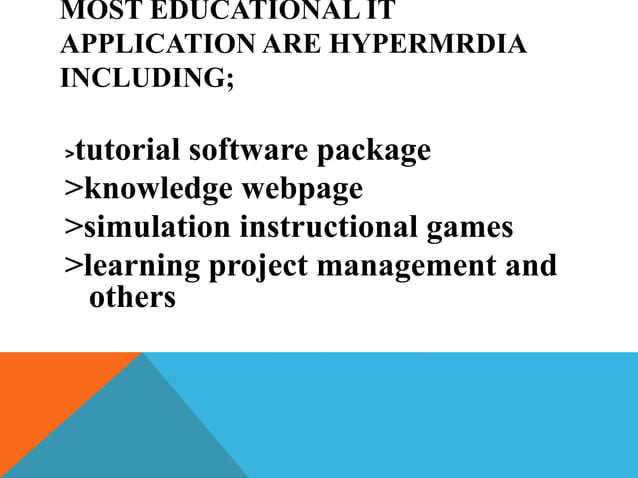 MOST EDUCATIONAL IT APPLICATION ARE HYPERMRDIA INCLUDING;

>tutorial software package
>knowledge webpage
>simulation instructional games
>learning project management and others